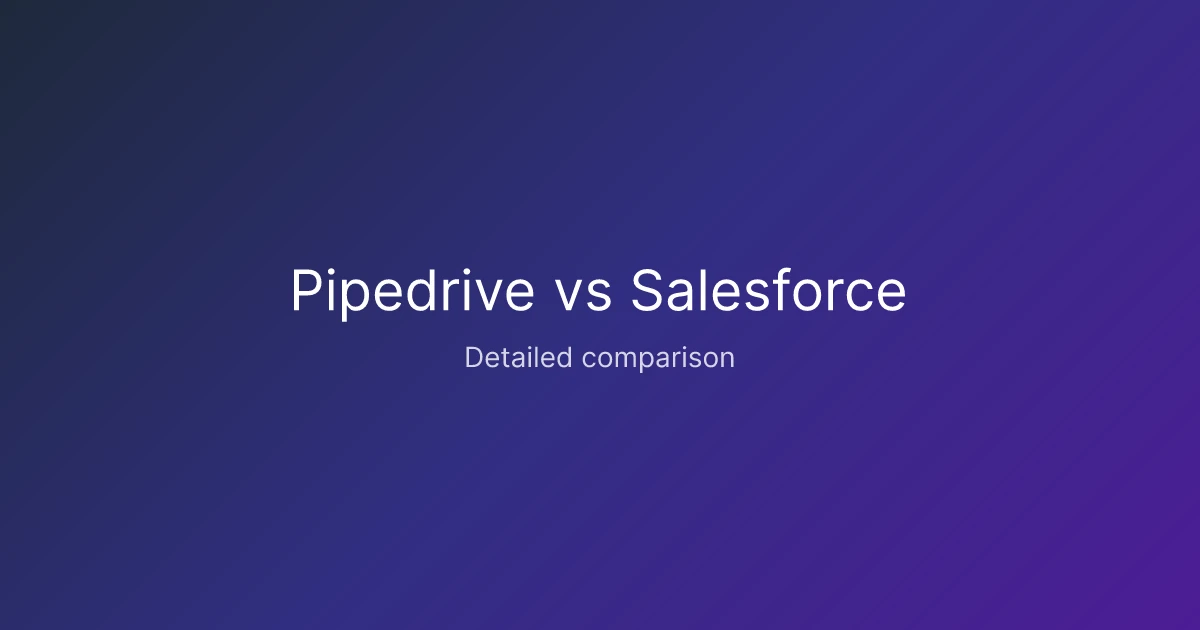 Pipedrive vs Salesforce

Detailed comparison